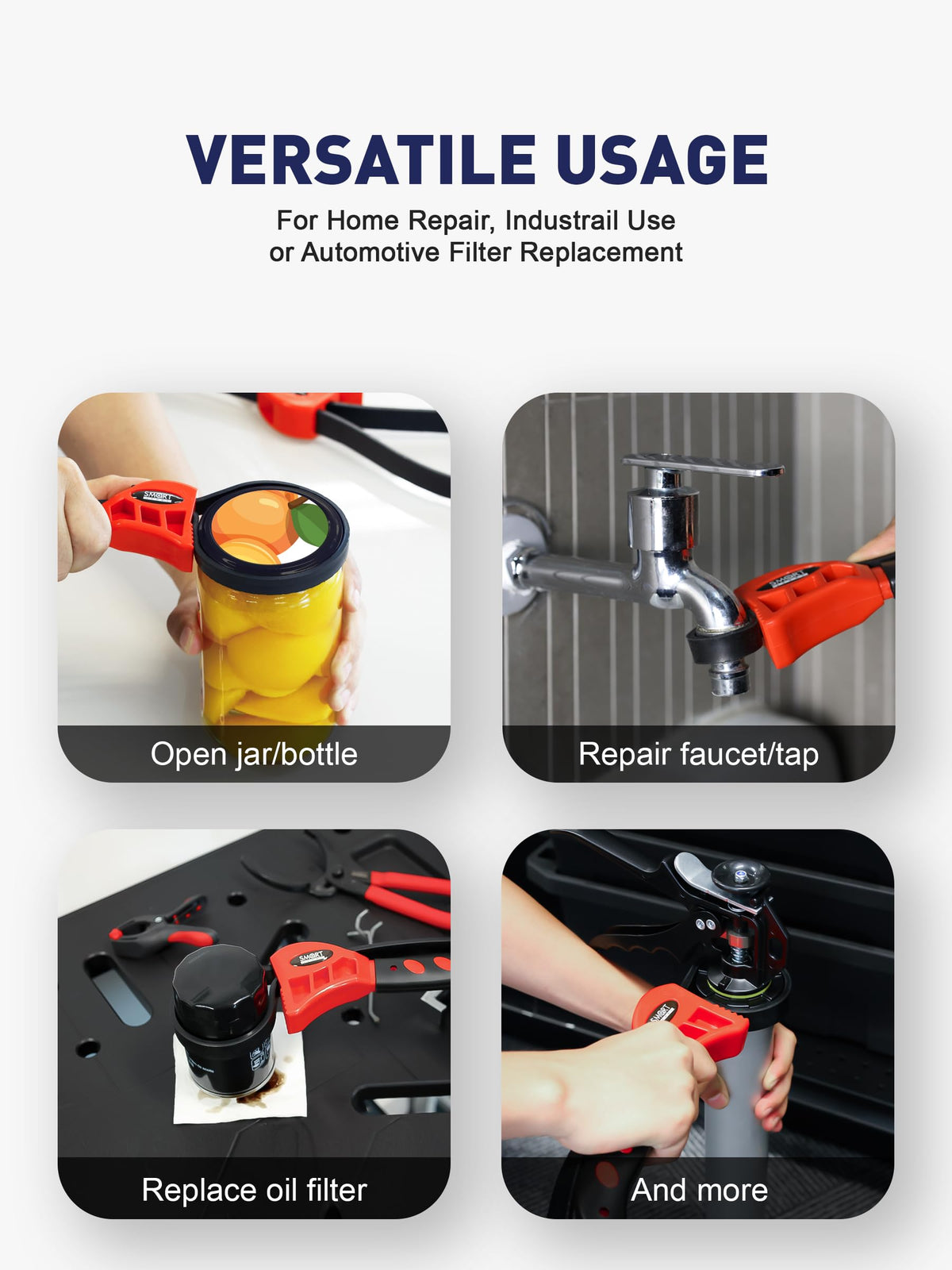 VERSATILE USAGE

For Home Repair, Industrail Use or Automotive Filter Replacement

SMART

Open jar/bottle

SMART

Repair faucet/tap

SMART

Replace oil filter

SMART

And more